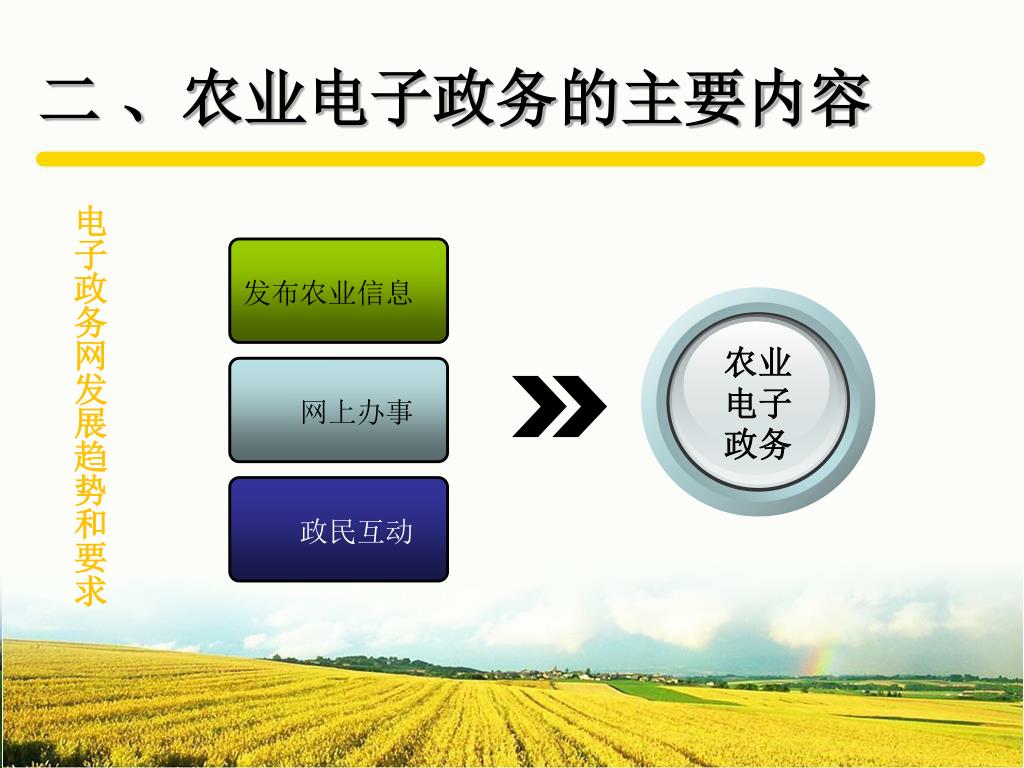 二、农业电子政务的主要内容

电子政务网发展趋势和要求

发布农业信息

网上办事

政民互动

农业电子政务